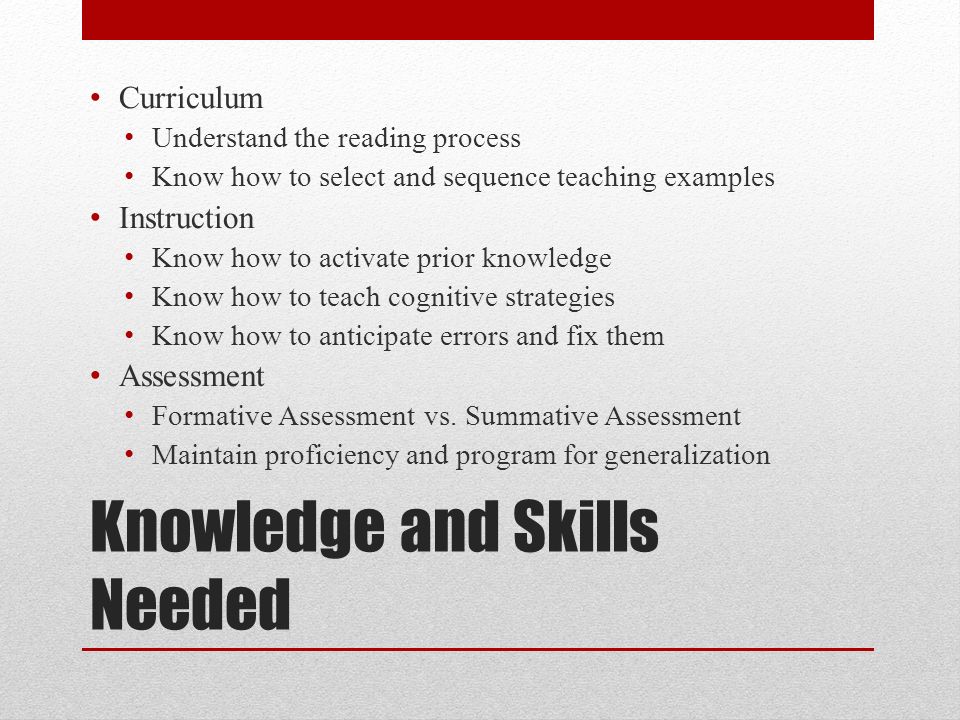 • Curriculum
  • Understand the reading process
  • Know how to select and sequence teaching examples
• Instruction
  • Know how to activate prior knowledge
  • Know how to teach cognitive strategies
  • Know how to anticipate errors and fix them
• Assessment
  • Formative Assessment vs. Summative Assessment
  • Maintain proficiency and program for generalization

Knowledge and Skills Needed